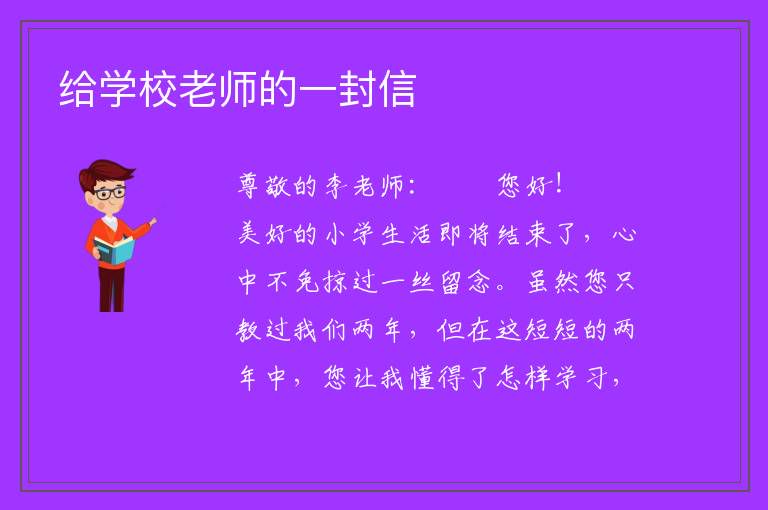 给学校老师的一封信

尊敬的李老师：　　您好！

美好的小学生活即将结束了，心中不免掠过一丝留念。虽然您只教过我们两年，但在这短短的两年中，您让我懂得了怎样学习，